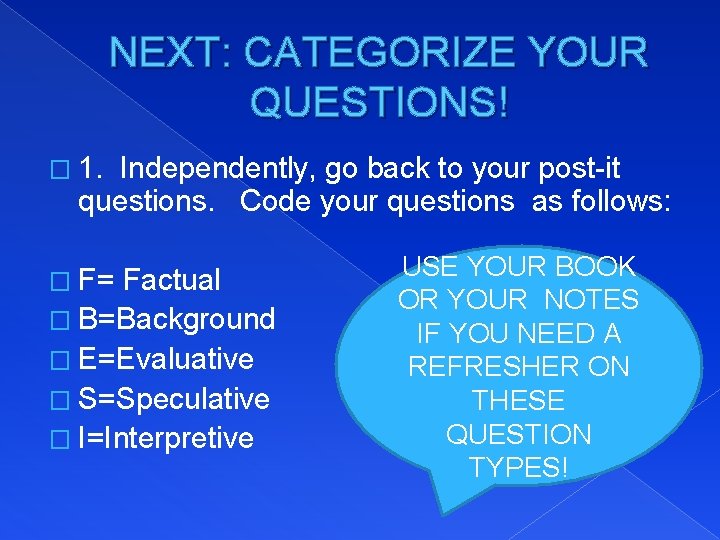 NEXT: CATEGORIZE YOUR QUESTIONS!

1. Independently, go back to your post-it questions. Code your questions as follows:

F= Factual
B=Background
E=Evaluative
S=Speculative
I=Interpretive

USE YOUR BOOK OR YOUR NOTES IF YOU NEED A REFRESHER ON THESE QUESTION TYPES!